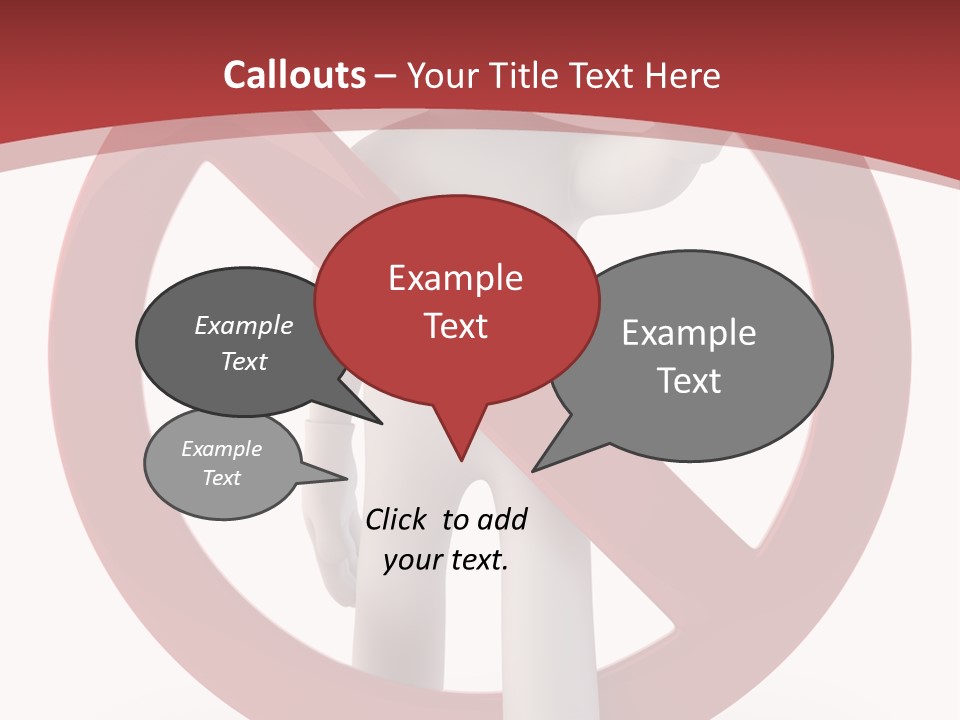 Callouts – Your Title Text Here

Example Text

Example Text

Example Text

Example Text

Click to add your text.